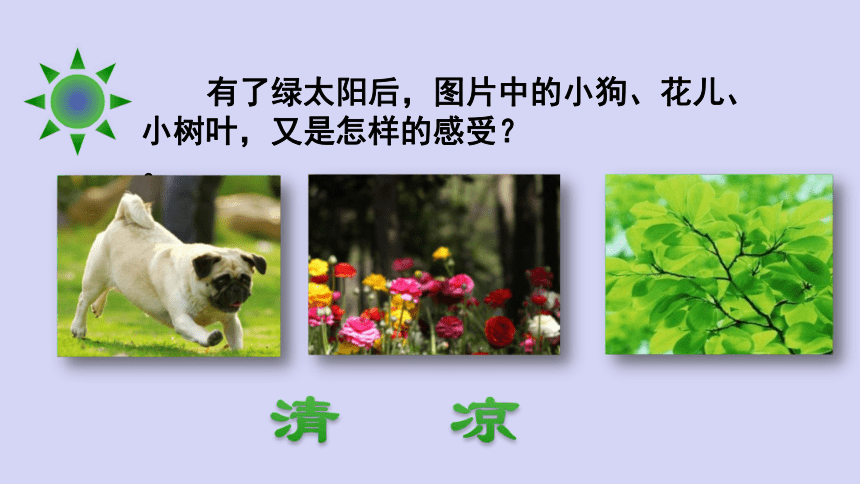 有了绿太阳后，图片中的小狗、花儿、小树叶，又是怎样的感受？

清 凉